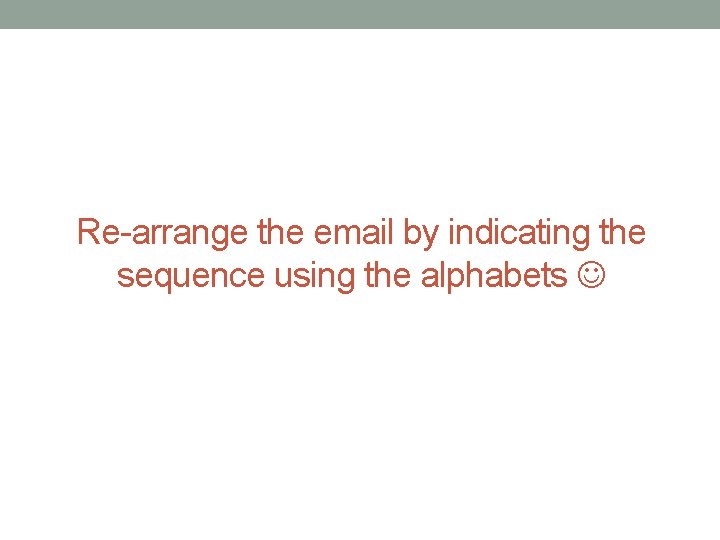 Re-arrange the email by indicating the sequence using the alphabets ☺